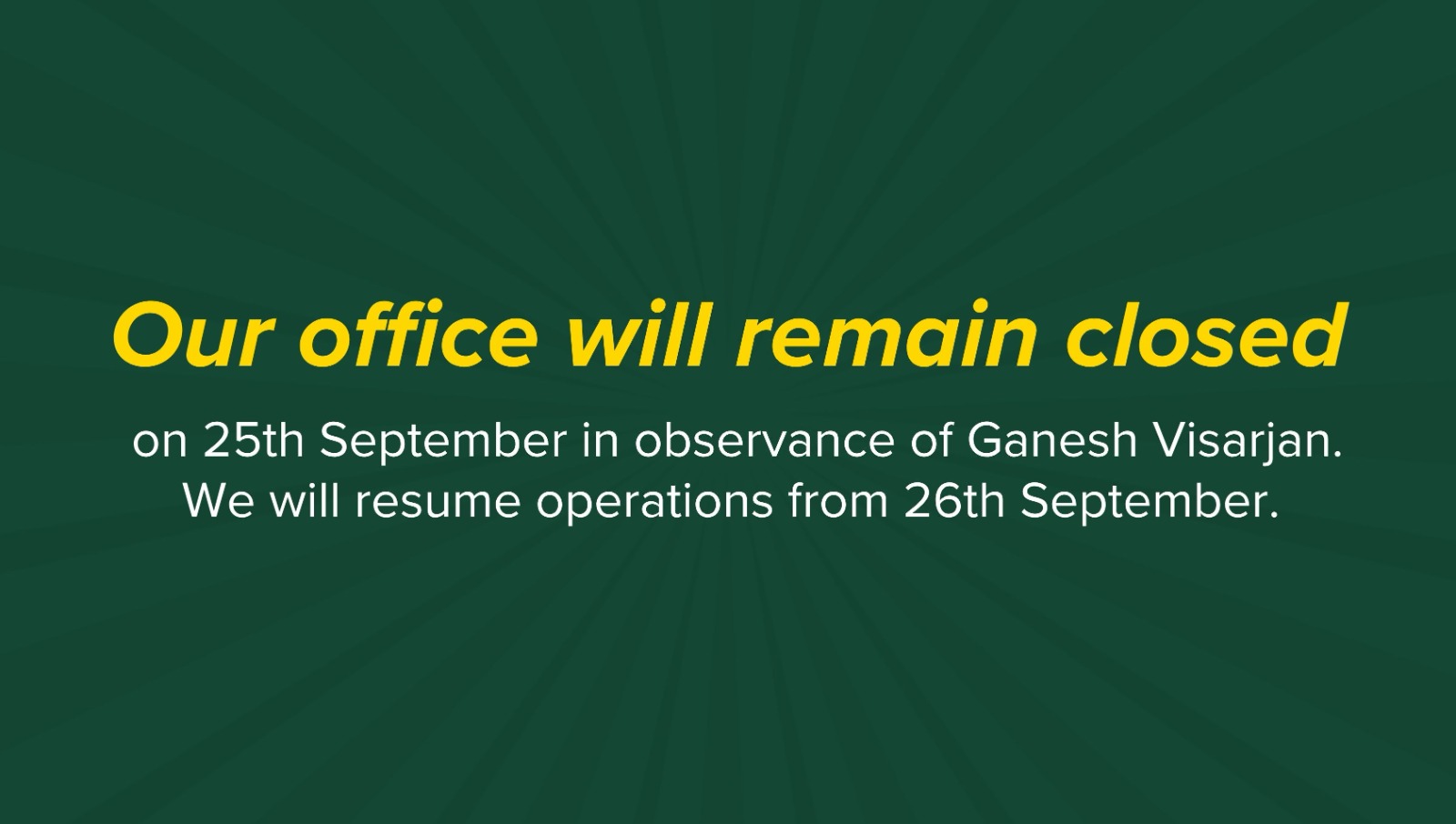 Our office will remain closed

on 25th September in observance of Ganesh Visarjan. We will resume operations from 26th September.